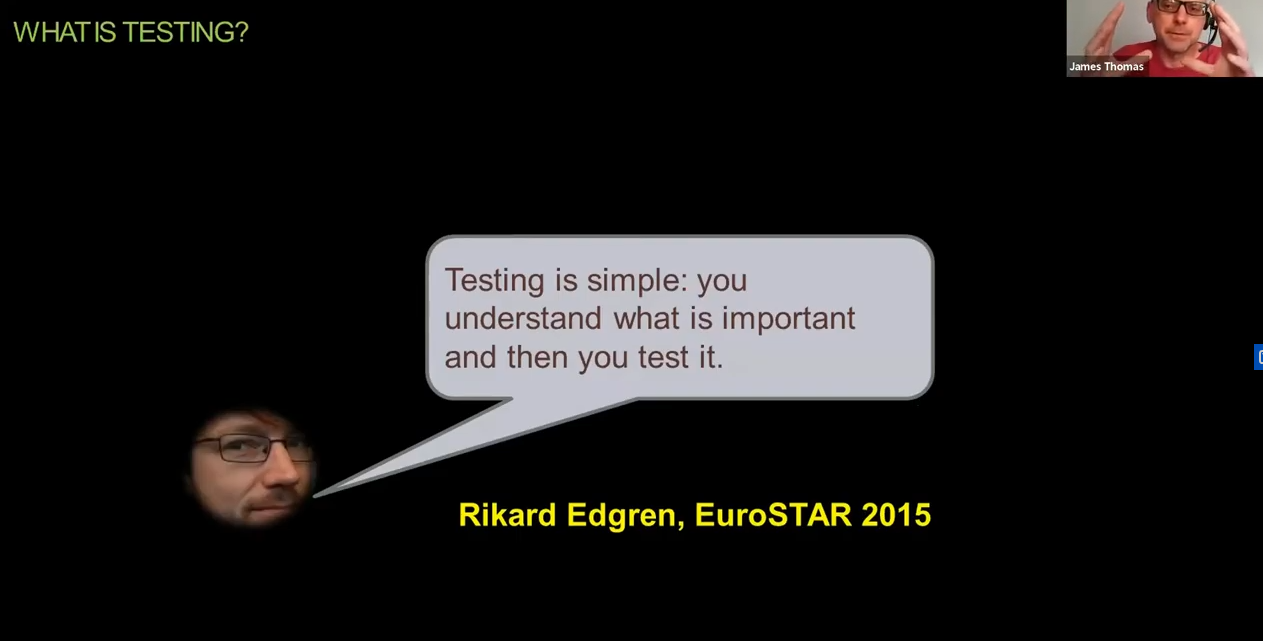 WHAT IS TESTING?

James Thomas

Testing is simple: you understand what is important and then you test it.

Rikard Edgren, EuroSTAR 2015